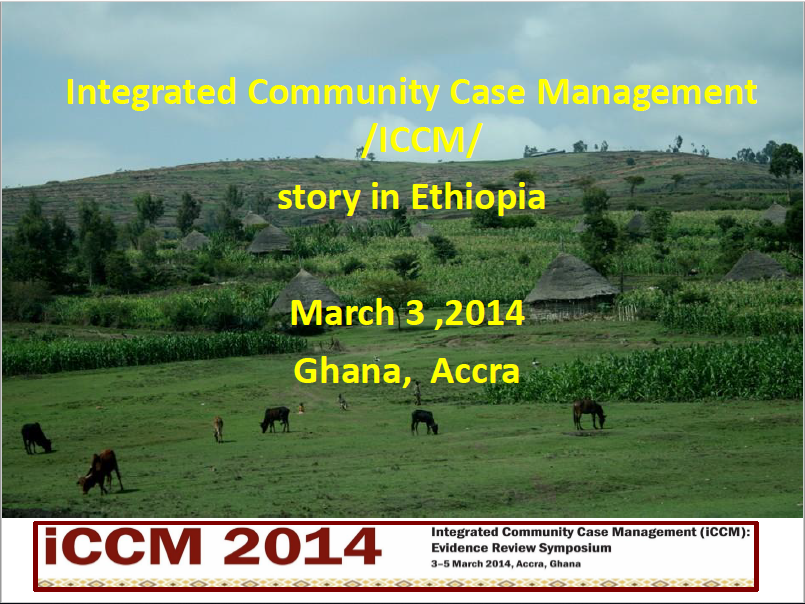 Integrated Community Case Management /ICCM/

story in Ethiopia

March 3 ,2014

Ghana, Accra

iCCM 2014

Integrated Community Case Management (iCCM): Evidence Review Symposium

3–5 March 2014, Accra, Ghana